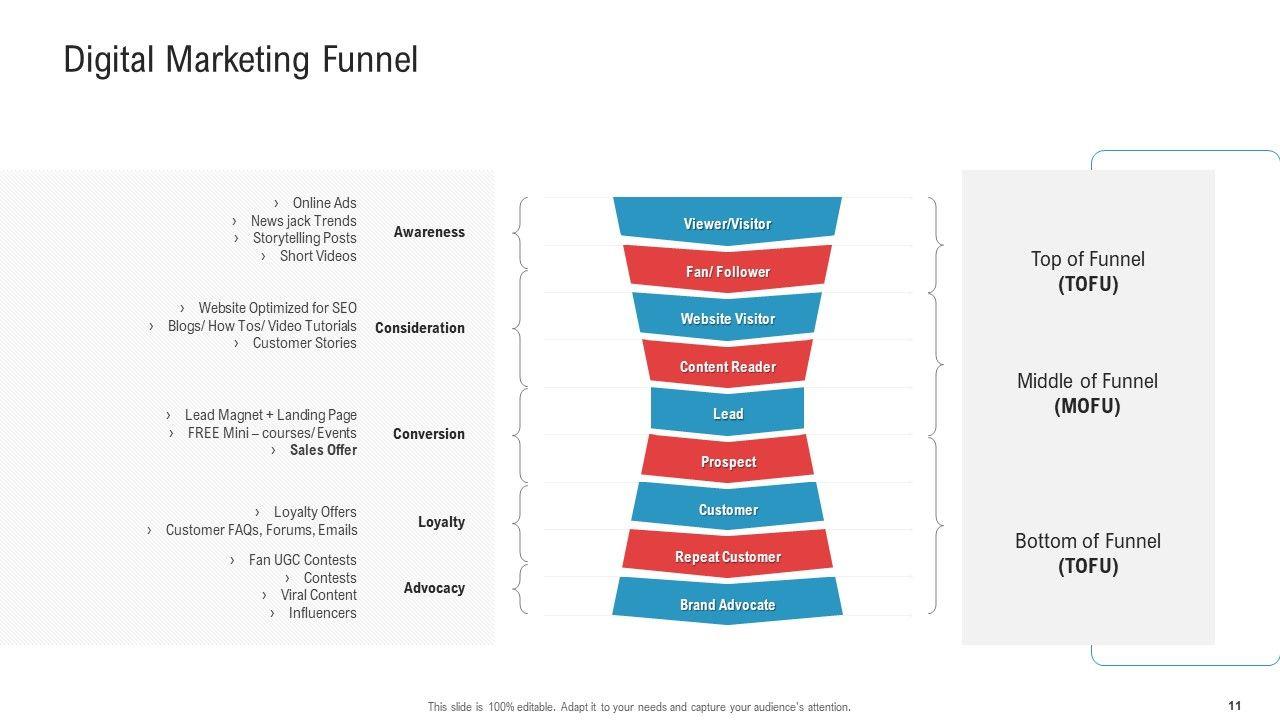 Digital Marketing Funnel

› Online Ads
› News jack Trends
› Storytelling Posts
› Short Videos

Awareness

› Website Optimized for SEO
› Blogs/ How Tos/ Video Tutorials
› Customer Stories

Consideration

› Lead Magnet + Landing Page
› FREE Mini – courses/ Events
› Sales Offer

Conversion

› Loyalty Offers
› Customer FAQs, Forums, Emails

Loyalty

› Fan UGC Contests
› Contests
› Viral Content
› Influencers

Advocacy

Viewer/Visitor

Fan/ Follower

Website Visitor

Content Reader

Lead

Prospect

Customer

Repeat Customer

Brand Advocate

Top of Funnel
(TOFU)

Middle of Funnel
(MOFU)

Bottom of Funnel
(TOFU)

This slide is 100% editable. Adapt it to your needs and capture your audience's attention.

11